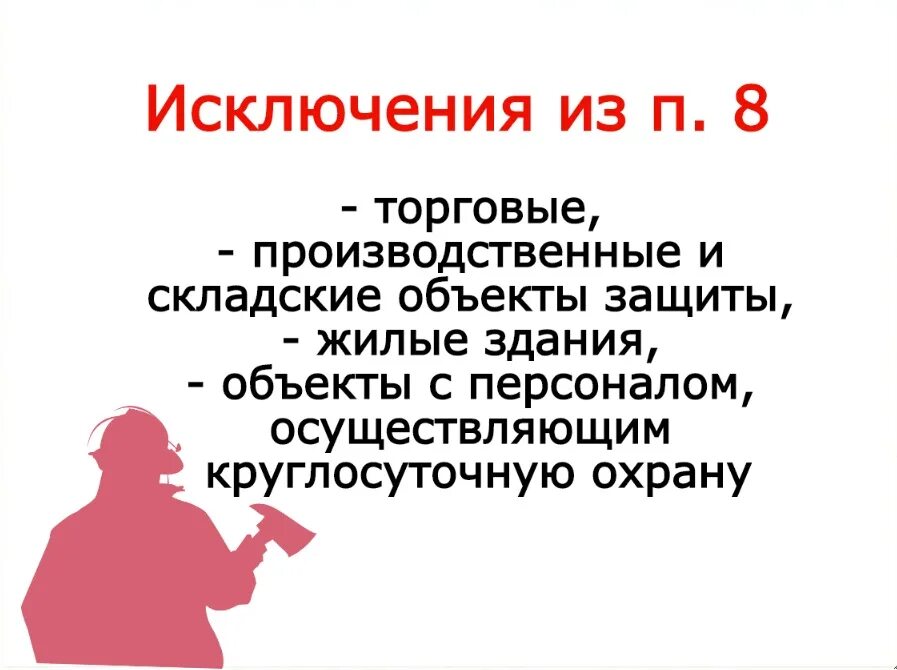 Исключения из п. 8

- торговые,
- производственные и складские объекты защиты,
- жилые здания,
- объекты с персоналом, осуществляющим круглосуточную охрану